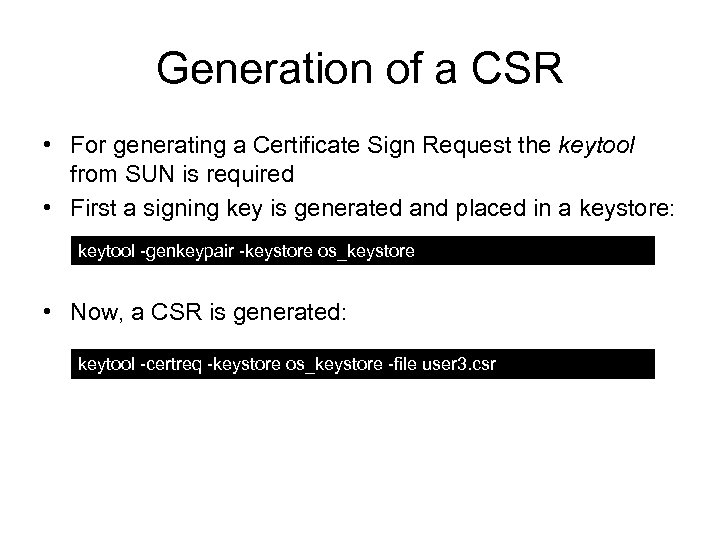 Generation of a CSR

• For generating a Certificate Sign Request the keytool from SUN is required

• First a signing key is generated and placed in a keystore:

keytool -genkeypair -keystore os_keystore

• Now, a CSR is generated:

keytool -certreq -keystore os_keystore -file user3.csr